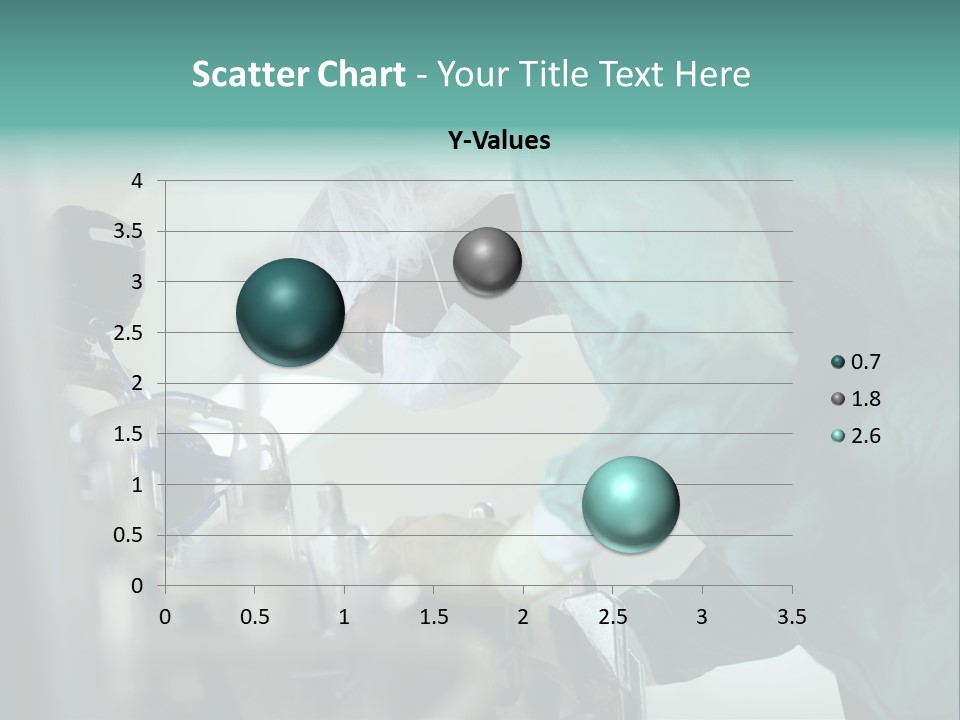 Scatter Chart - Your Title Text Here

Y-Values

4
3.5
3
2.5
2
1.5
1
0.5
0

0 0.5 1 1.5 2 2.5 3 3.5

0.7
1.8
2.6